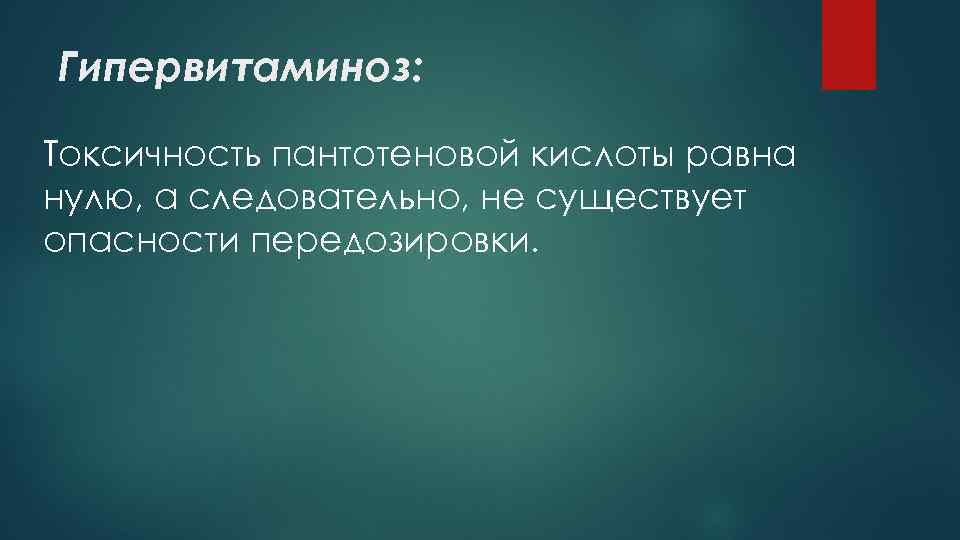 Гипервитаминоз:

Токсичность пантотеновой кислоты равна нулю, а следовательно, не существует опасности передозировки.